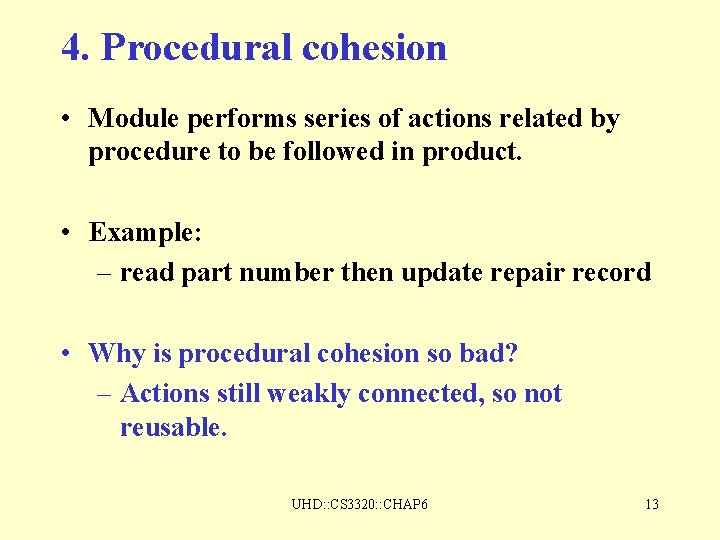 4. Procedural cohesion

• Module performs series of actions related by procedure to be followed in product.

• Example:
– read part number then update repair record

• Why is procedural cohesion so bad?
– Actions still weakly connected, so not reusable.

UHD::CS3320::CHAP6

13